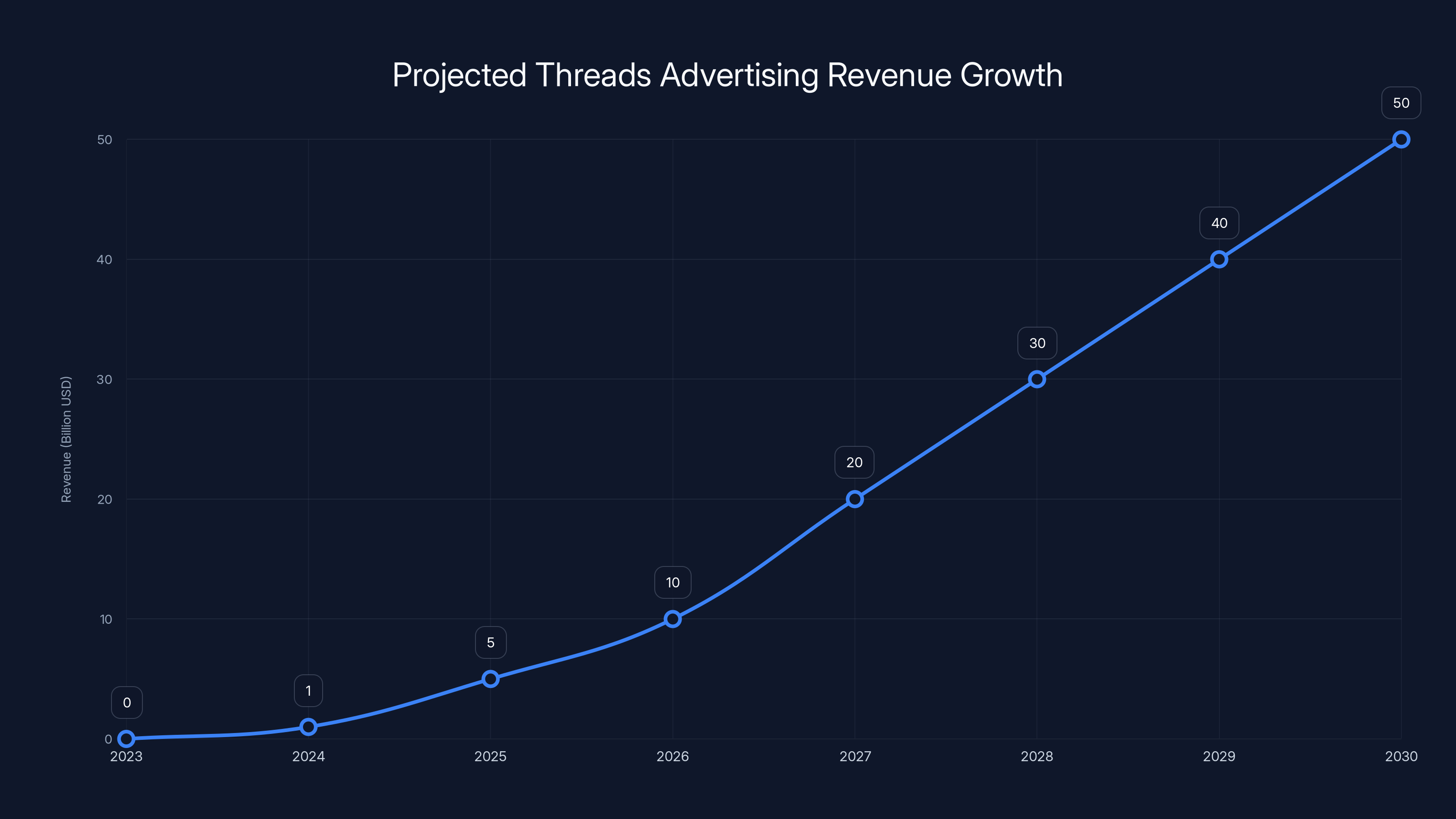 Projected Threads Advertising Revenue Growth

Revenue (Billion USD)

50
40
30
20
10
0

0
1
5
10
20
30
40
50

2023
2024
2025
2026
2027
2028
2029
2030